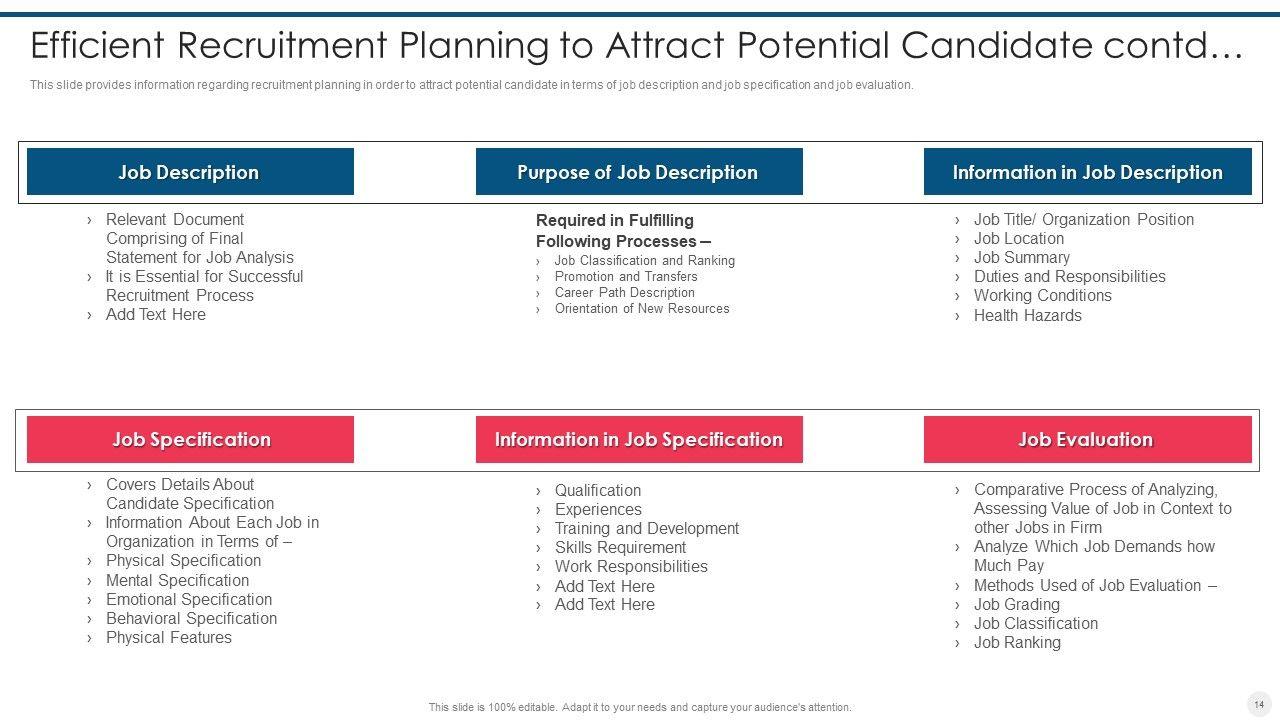 Efficient Recruitment Planning to Attract Potential Candidate contd…

This slide provides information regarding recruitment planning in order to attract potential candidate in terms of job description and job specification and job evaluation.

Job Description

› Relevant Document Comprising of Final Statement for Job Analysis
› It is Essential for Successful Recruitment Process
› Add Text Here

Purpose of Job Description

Required in Fulfilling Following Processes –
› Job Classification and Ranking
› Promotion and Transfers
› Career Path Description
› Orientation of New Resources

Information in Job Description

› Job Title/ Organization Position
› Job Location
› Job Summary
› Duties and Responsibilities
› Working Conditions
› Health Hazards

Job Specification

› Covers Details About Candidate Specification
› Information About Each Job in Organization in Terms of –
› Physical Specification
› Mental Specification
› Emotional Specification
› Behavioral Specification
› Physical Features

Information in Job Specification

› Qualification
› Experiences
› Training and Development
› Skills Requirement
› Work Responsibilities
› Add Text Here
› Add Text Here

Job Evaluation

› Comparative Process of Analyzing, Assessing Value of Job in Context to other Jobs in Firm
› Analyze Which Job Demands how Much Pay
› Methods Used of Job Evaluation –
› Job Grading
› Job Classification
› Job Ranking

This slide is 100% editable. Adapt it to your needs and capture your audience's attention.

14